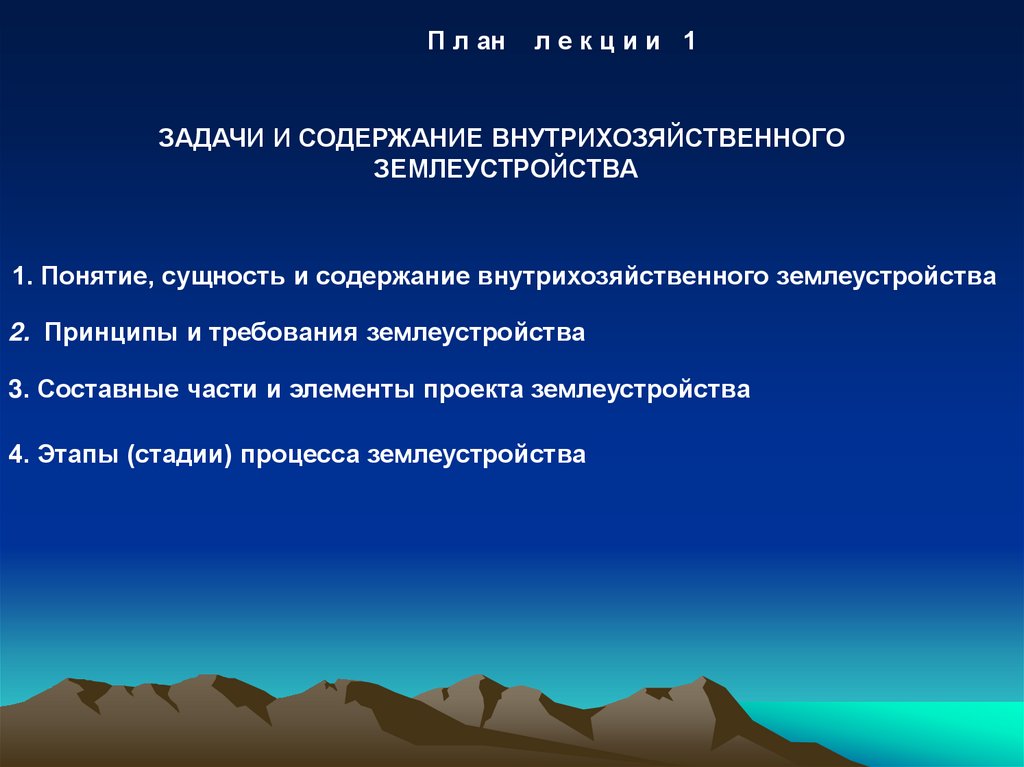 План лекции 1

ЗАДАЧИ И СОДЕРЖАНИЕ ВНУТРИХОЗЯЙСТВЕННОГО ЗЕМЛЕУСТРОЙСТВА

1. Понятие, сущность и содержание внутрихозяйственного землеустройства

2. Принципы и требования землеустройства

3. Составные части и элементы проекта землеустройства

4. Этапы (стадии) процесса землеустройства